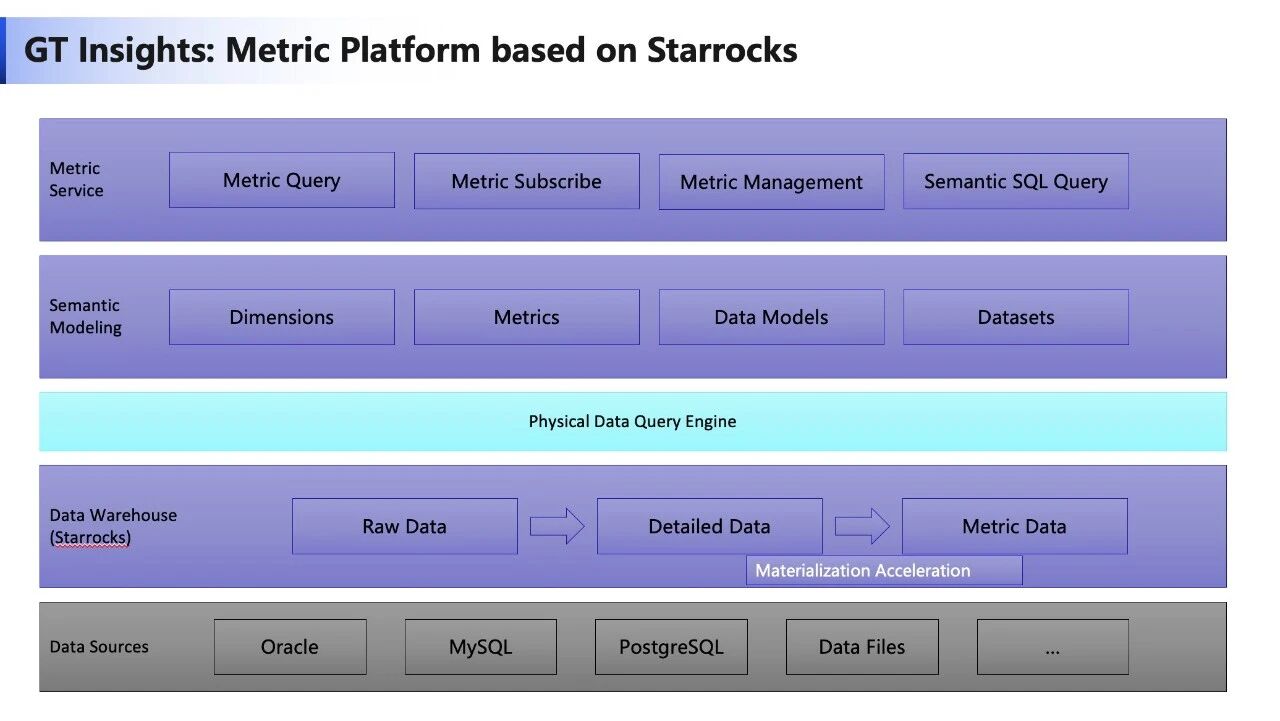 GT Insights: Metric Platform based on Starrocks

Metric Service

Metric Query

Metric Subscribe

Metric Management

Semantic SQL Query

Semantic Modeling

Dimensions

Metrics

Data Models

Datasets

Physical Data Query Engine

Data Warehouse (Starrocks)

Raw Data

Detailed Data

Metric Data

Materialization Acceleration

Data Sources

Oracle

MySQL

PostgreSQL

Data Files

...